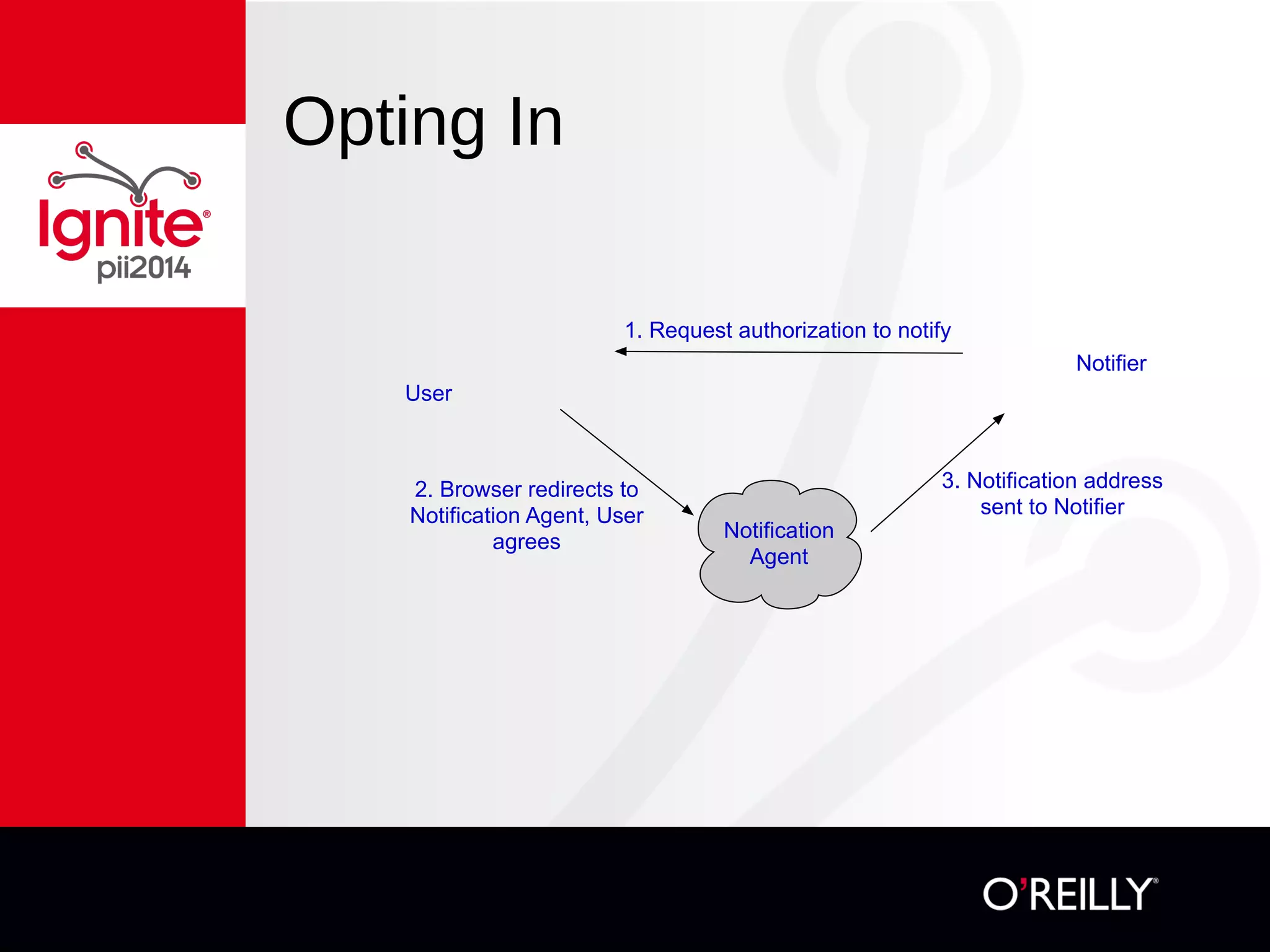 Ignite®
pii2014

Opting In

1. Request authorization to notify

Notifier

User

2. Browser redirects to Notification Agent, User agrees

Notification Agent

3. Notification address sent to Notifier

O'REILLY®